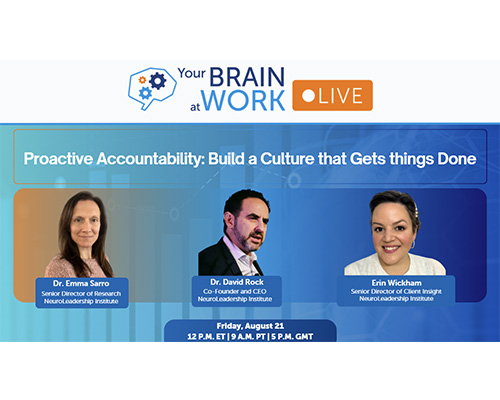 Your BRAIN at WORK LIVE

Proactive Accountability: Build a Culture that Gets things Done

Dr. Emma Sarro
Senior Director of Research
NeuroLeadership Institute

Dr. David Rock
Co-Founder and CEO
NeuroLeadership Institute

Erin Wickham
Senior Director of Client Insight
NeuroLeadership Institute

Friday, August 21
12 P.M. ET | 9 A.M. PT | 5 P.M. GMT